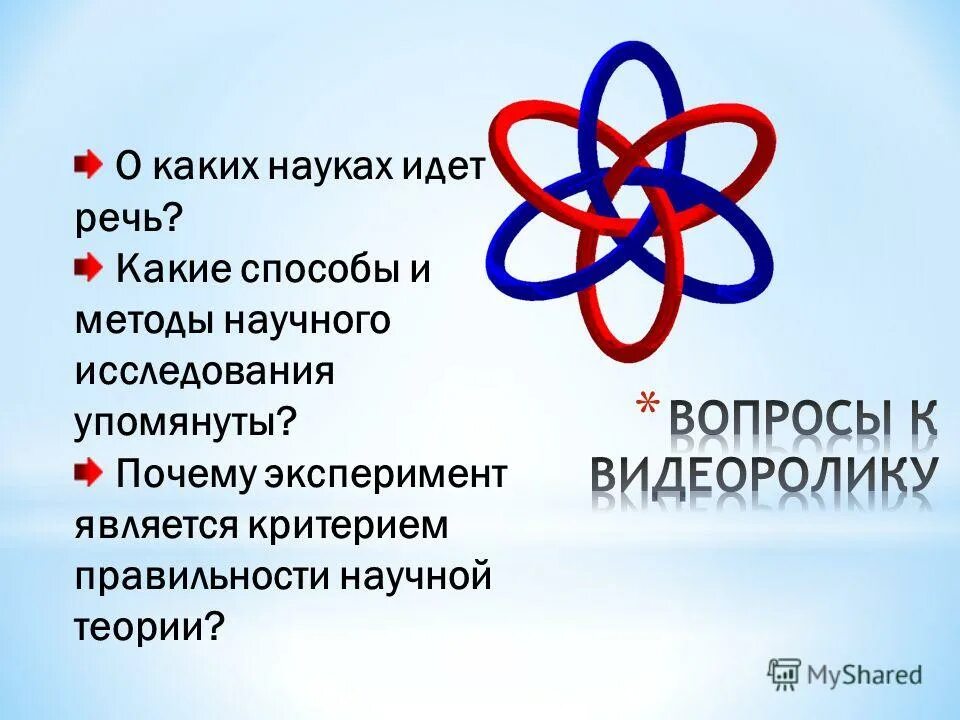 О каких науках идет речь?

Какие способы и методы научного исследования упомянуты?

Почему эксперимент является критерием правильности научной теории?

* ВОПРОСЫ К ВИДЕОРОЛИКУ

MyShared